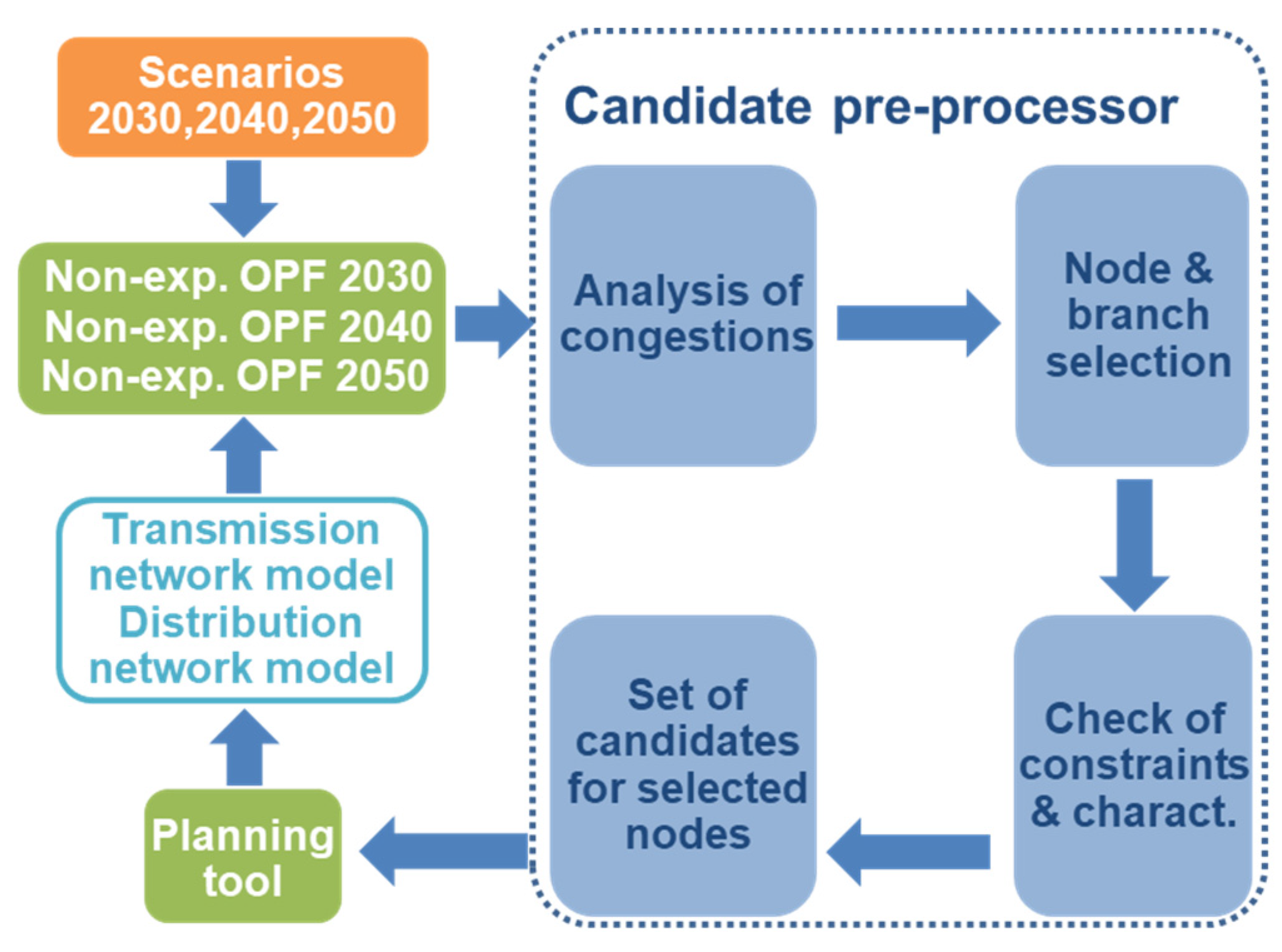 Scenarios
2030,2040,2050

Non-exp. OPF 2030
Non-exp. OPF 2040
Non-exp. OPF 2050

Transmission network model
Distribution network model

Planning tool

Candidate pre-processor

Analysis of congestions

Node & branch selection

Check of constraints & charact.

Set of candidates for selected nodes